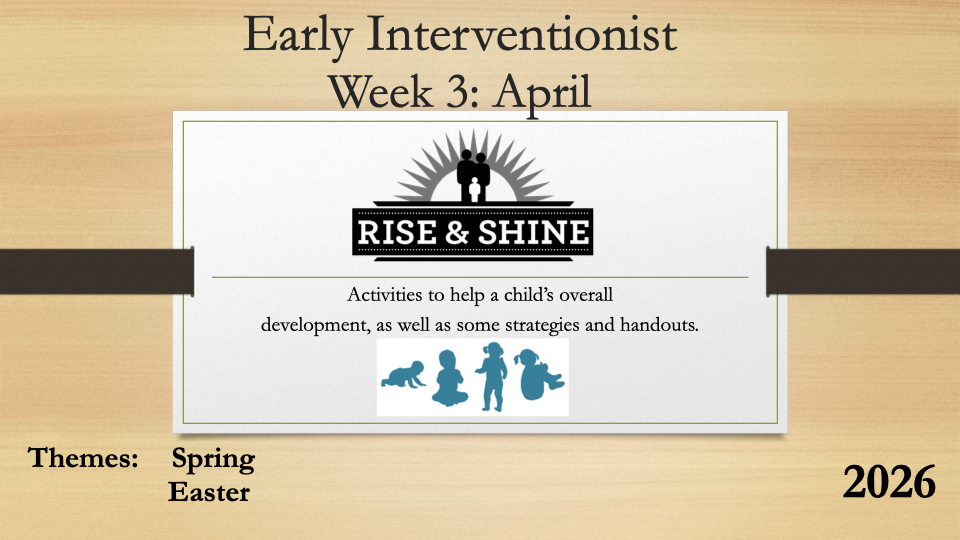 Early Interventionist
Week 3: April

RISE & SHINE

Activities to help a child's overall development, as well as some strategies and handouts.

Themes: Spring
Easter

2026